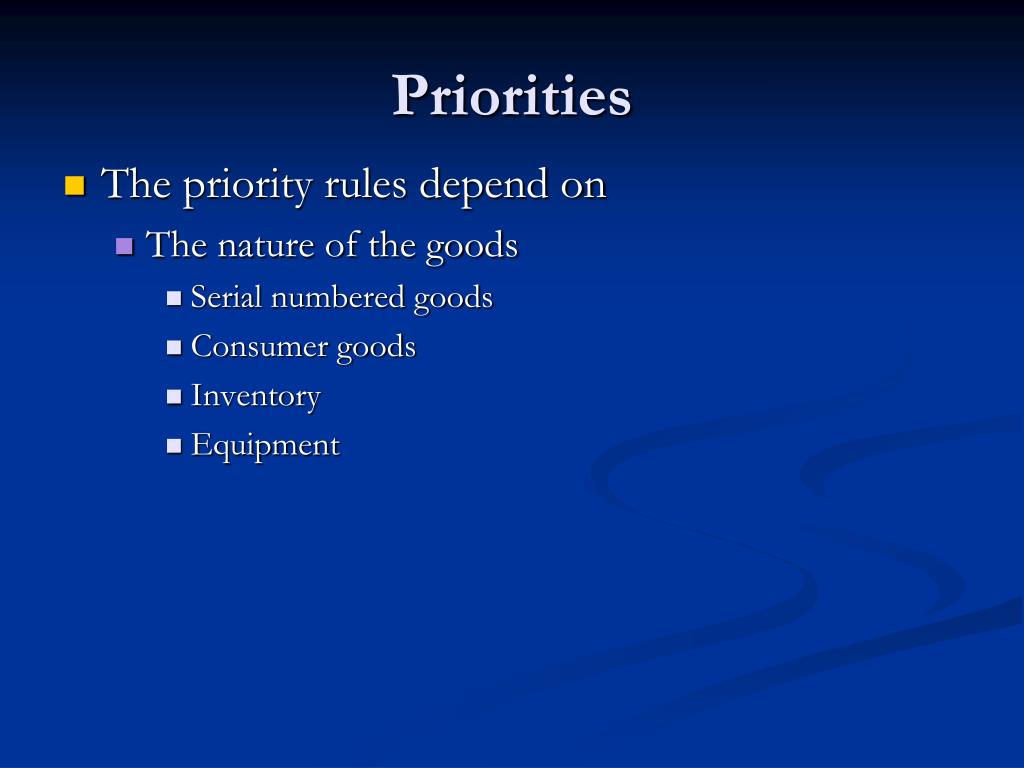 Priorities

The priority rules depend on

The nature of the goods

Serial numbered goods

Consumer goods

Inventory

Equipment